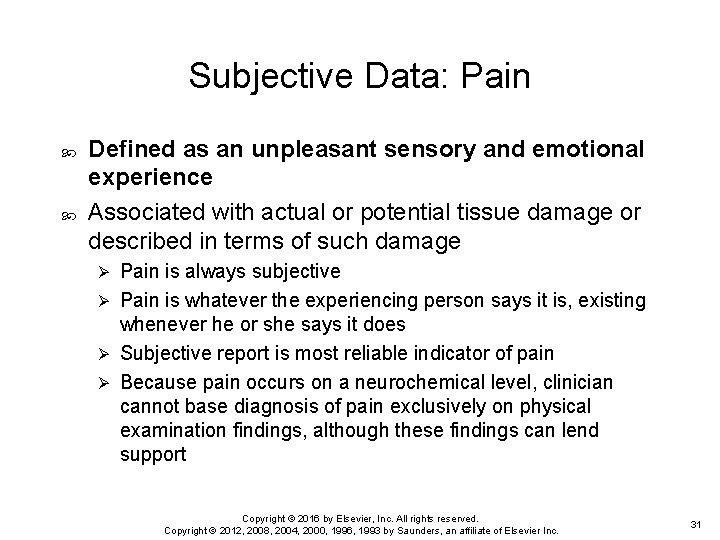 Subjective Data: Pain

Defined as an unpleasant sensory and emotional experience

Associated with actual or potential tissue damage or described in terms of such damage

Pain is always subjective

Pain is whatever the experiencing person says it is, existing whenever he or she says it does

Subjective report is most reliable indicator of pain

Because pain occurs on a neurochemical level, clinician cannot base diagnosis of pain exclusively on physical examination findings, although these findings can lend support

Copyright © 2016 by Elsevier, Inc. All rights reserved.
Copyright © 2012, 2008, 2004, 2000, 1996, 1993 by Saunders, an affiliate of Elsevier Inc.

31